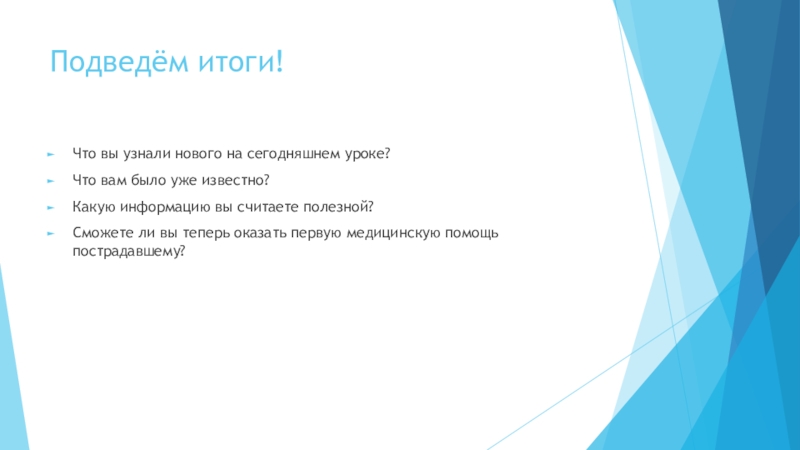 Подведём итоги!

Что вы узнали нового на сегодняшнем уроке?

Что вам было уже известно?

Какую информацию вы считаете полезной?

Сможете ли вы теперь оказать первую медицинскую помощь пострадавшему?